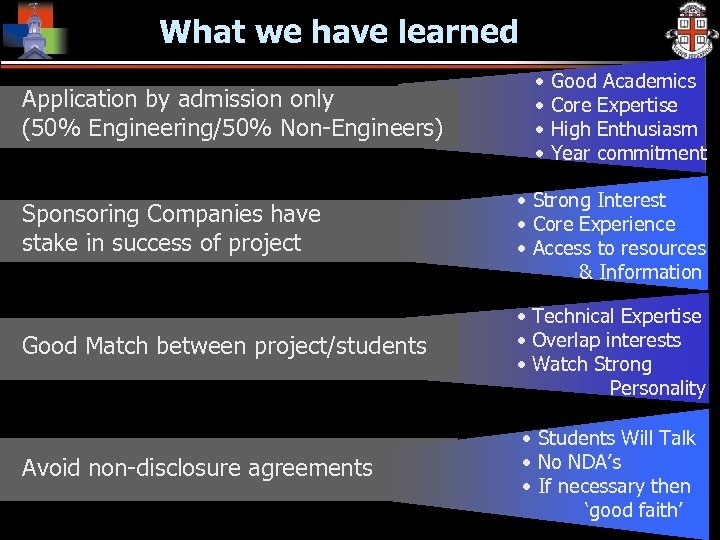 What we have learned

Application by admission only (50% Engineering/50% Non-Engineers)

• Good Academics
• Core Expertise
• High Enthusiasm
• Year commitment

Sponsoring Companies have stake in success of project

• Strong Interest
• Core Experience
• Access to resources & Information

Good Match between project/students

• Technical Expertise
• Overlap interests
• Watch Strong Personality

Avoid non-disclosure agreements

• Students Will Talk
• No NDA's
• If necessary then 'good faith'